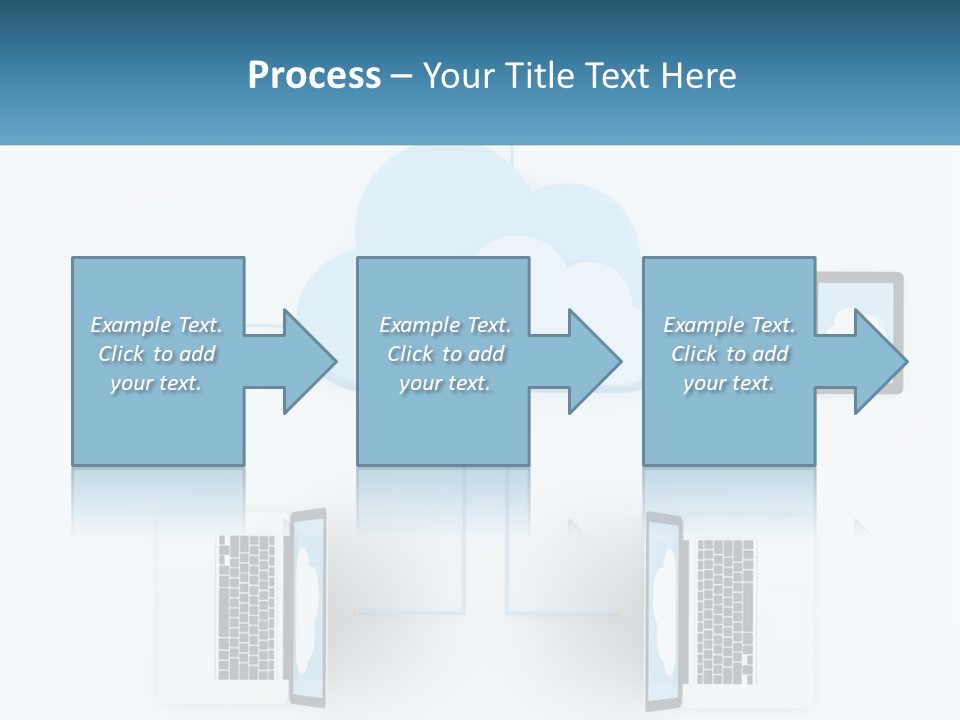 Process – Your Title Text Here

Example Text. Click to add your text.

Example Text. Click to add your text.

Example Text. Click to add your text.